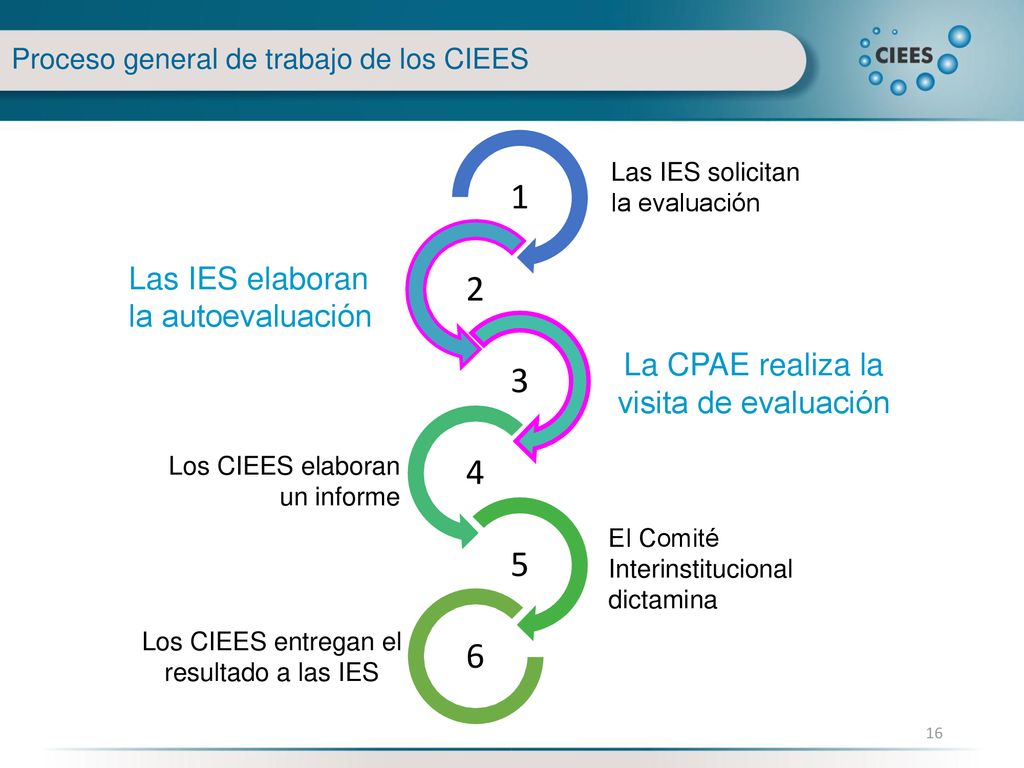 Proceso general de trabajo de los CIEES

CIEES

1

Las IES solicitan la evaluación

2

Las IES elaboran la autoevaluación

3

La CPAE realiza la visita de evaluación

4

Los CIEES elaboran un informe

5

El Comité Interinstitucional dictamina

6

Los CIEES entregan el resultado a las IES

16